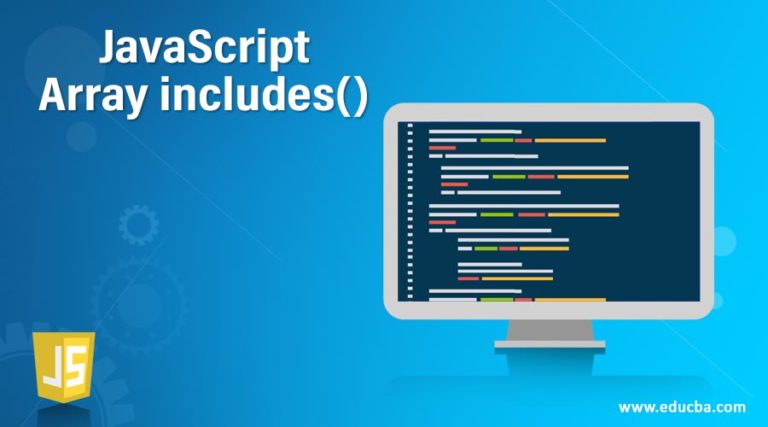 JavaScript
Array includes()

JS

www.educba.com